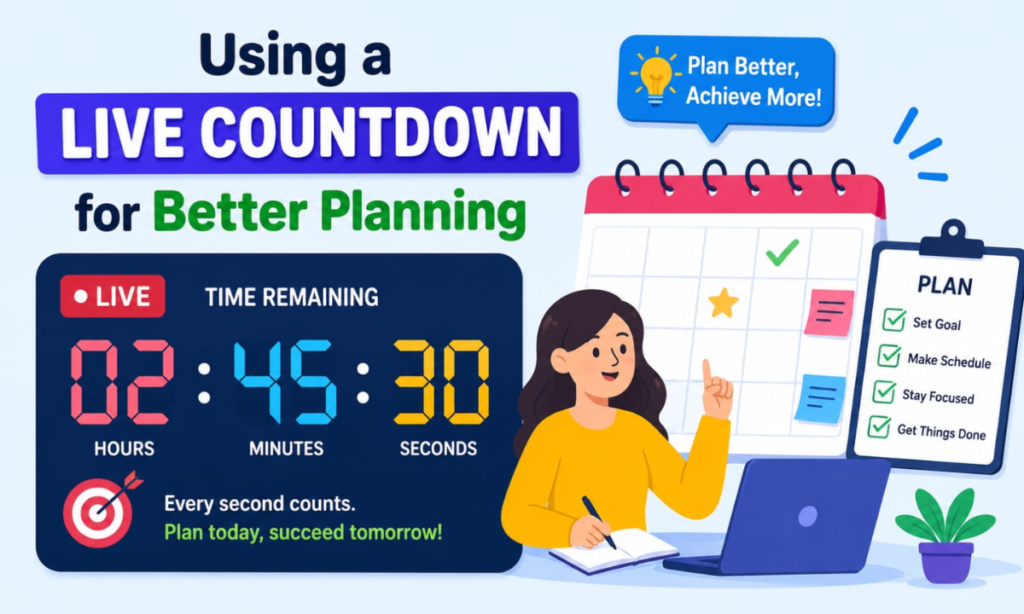 Using a
LIVE COUNTDOWN
for Better Planning

Plan Better, Achieve More!

LIVE
TIME REMAINING
02 : 45 : 30
HOURS MINUTES SECONDS

Every second counts.
Plan today, succeed tomorrow!

PLAN
Set Goal
Make Schedule
Stay Focused
Get Things Done